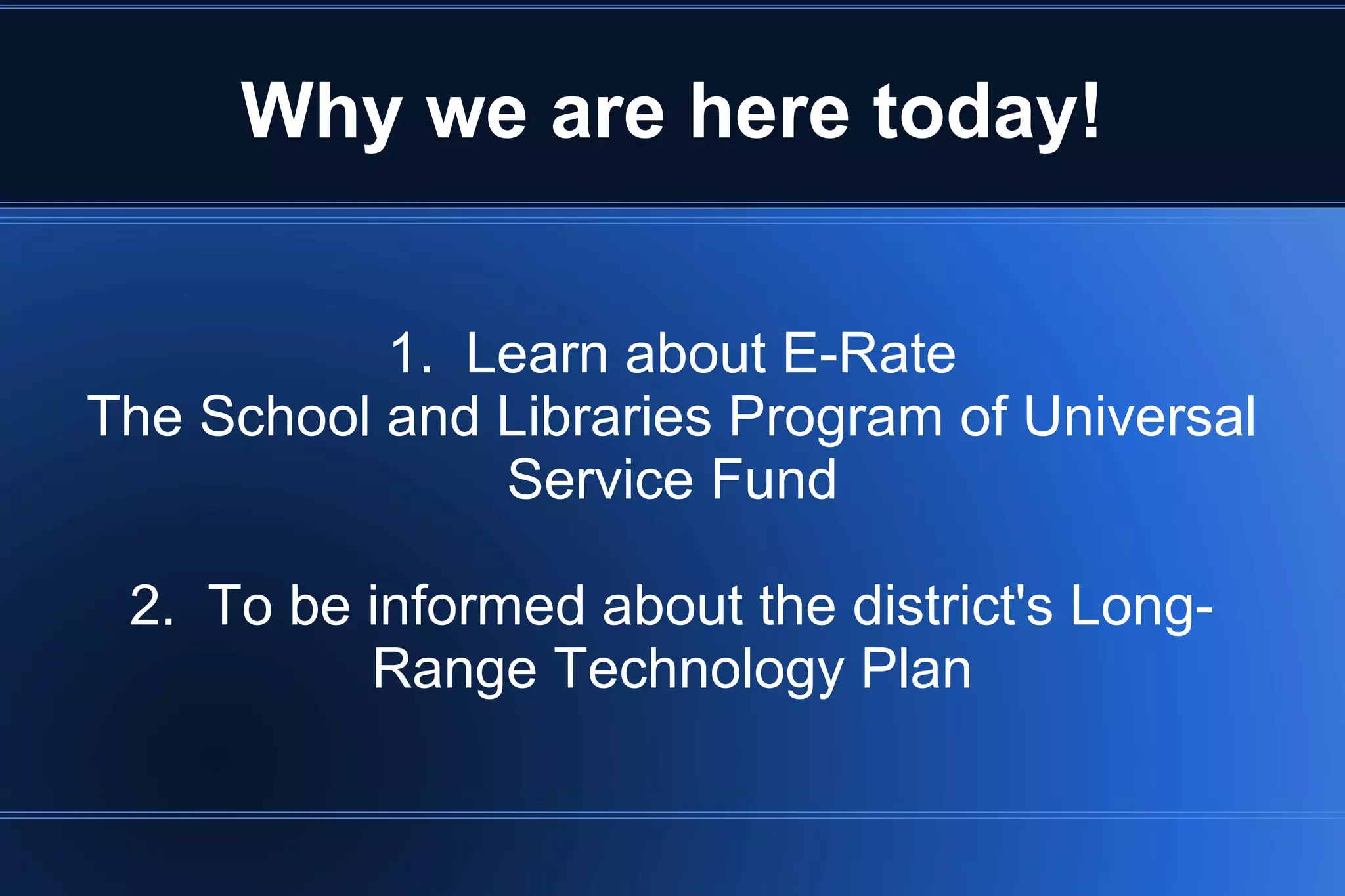 Why we are here today!

1. Learn about E-Rate
The School and Libraries Program of Universal Service Fund

2. To be informed about the district's Long-Range Technology Plan